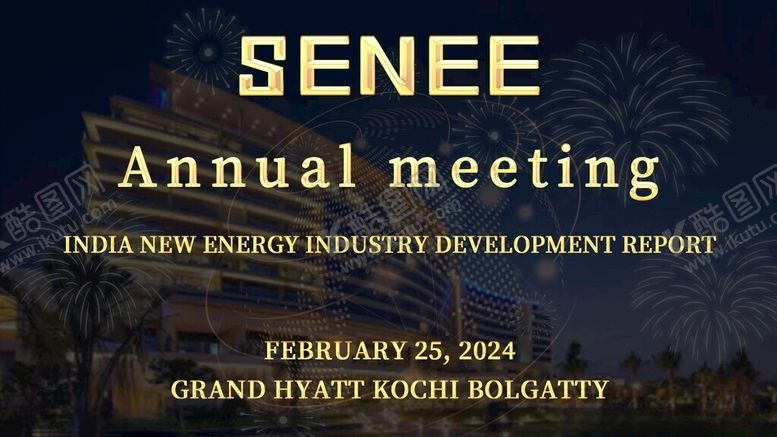 SENEE

Annual meeting

INDIA NEW ENERGY INDUSTRY DEVELOPMENT REPORT

FEBRUARY 25, 2024
GRAND HYATT KOCHI BOLGATTY

酷图网 www.ikutu.com
酷图网 www.ikutu.com
酷图网 www.ikutu.com